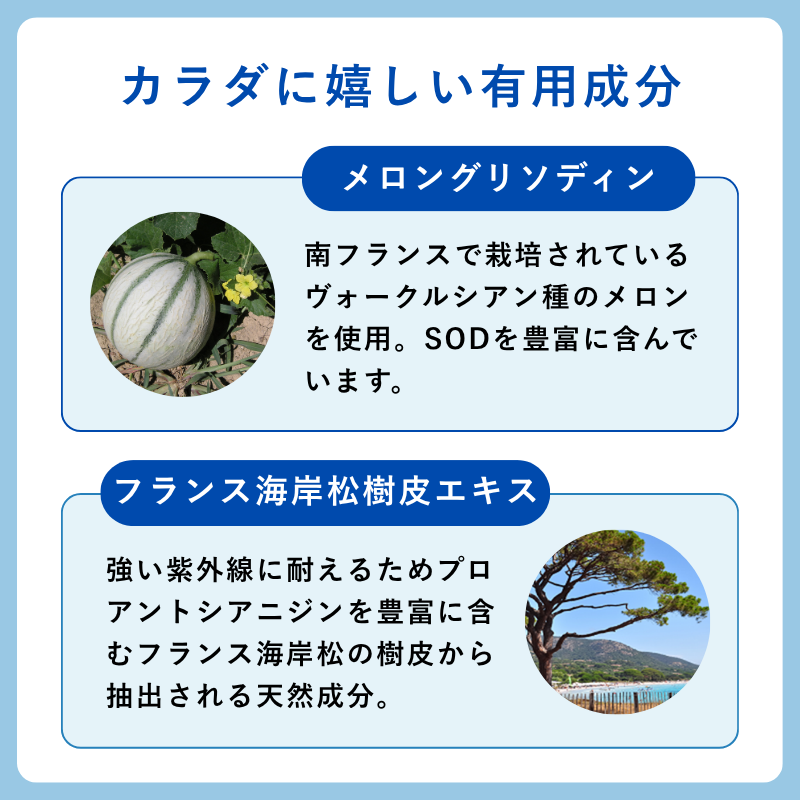 カラダに嬉しい有用成分

メロングリソディン

南フランスで栽培されているヴォークルシアン種のメロンを使用。SODを豊富に含んでいます。

フランス海岸松樹皮エキス

強い紫外線に耐えるためプロアントシアニジンを豊富に含むフランス海岸松の樹皮から抽出される天然成分。